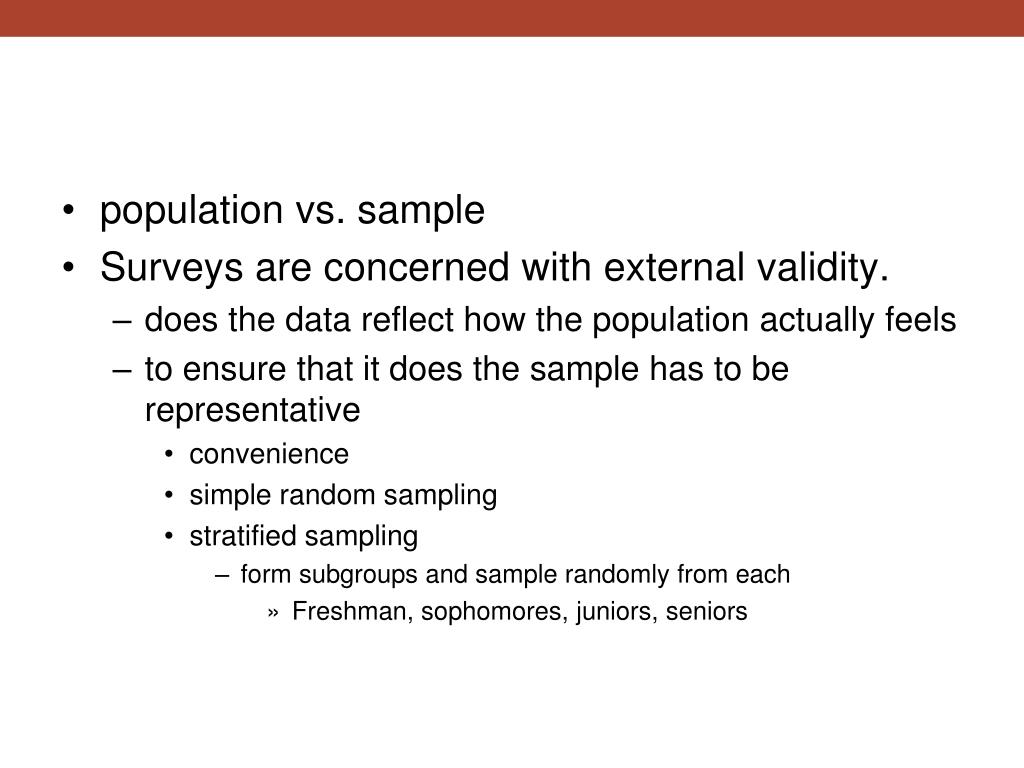 • population vs. sample
• Surveys are concerned with external validity.
– does the data reflect how the population actually feels
– to ensure that it does the sample has to be representative
• convenience
• simple random sampling
• stratified sampling
– form subgroups and sample randomly from each
» Freshman, sophomores, juniors, seniors